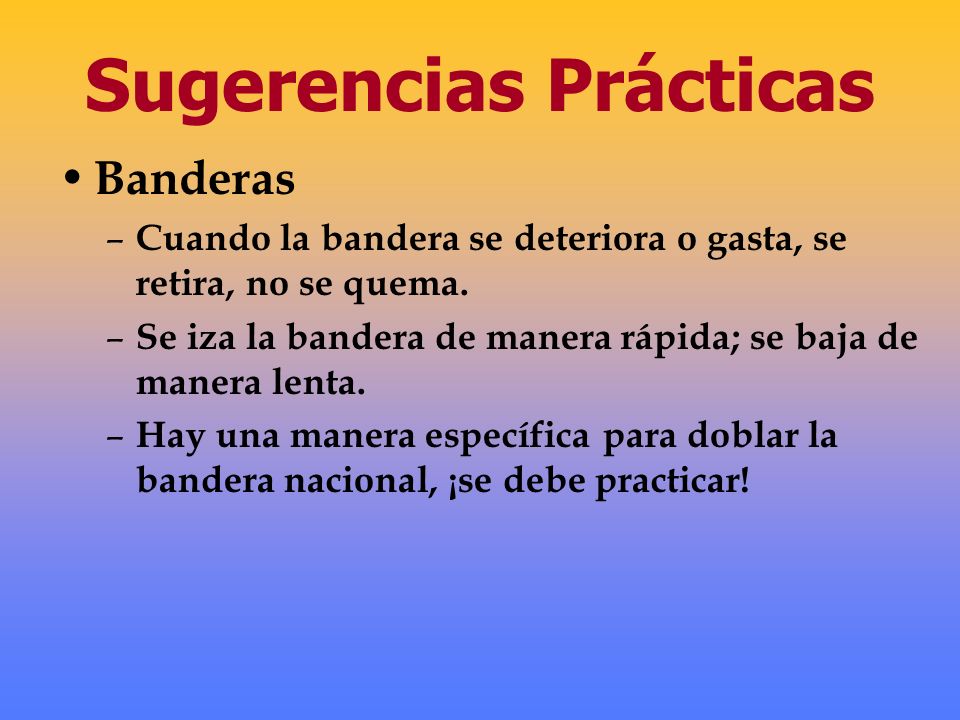 Sugerencias Prácticas

• Banderas

– Cuando la bandera se deteriora o gasta, se retira, no se quema.

– Se iza la bandera de manera rápida; se baja de manera lenta.

– Hay una manera específica para doblar la bandera nacional, ¡se debe practicar!